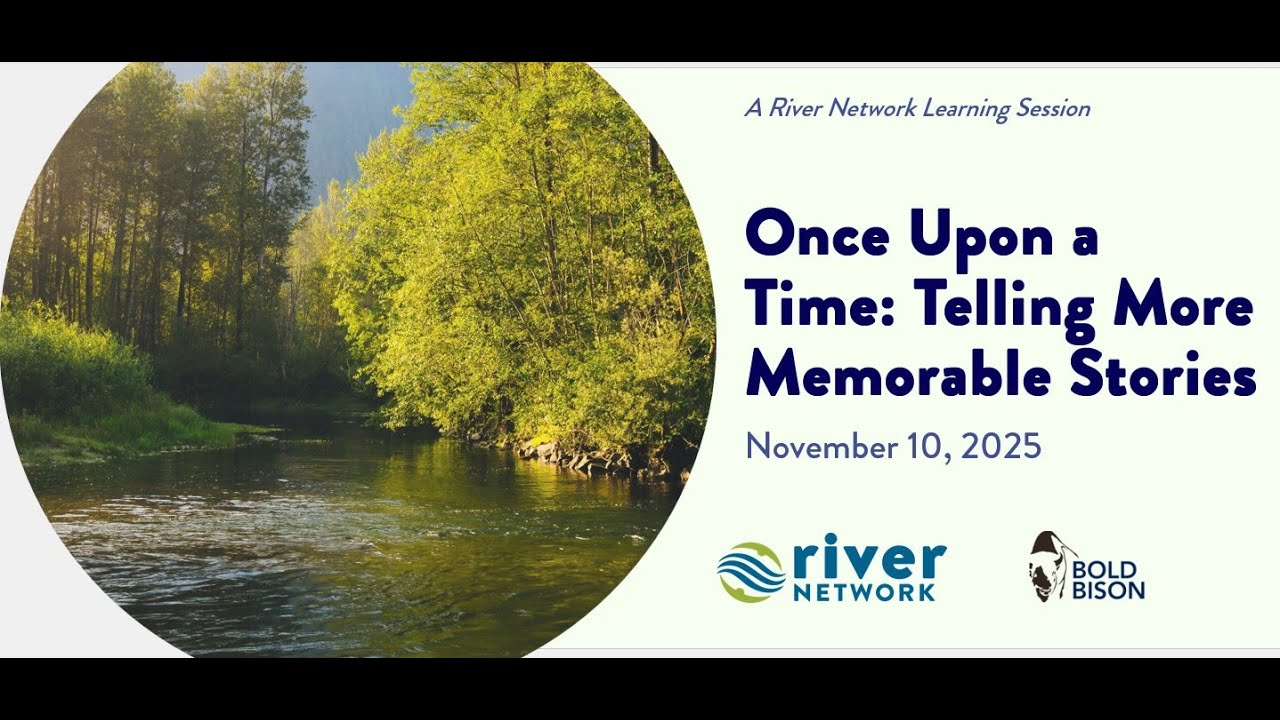 A River Network Learning Session

Once Upon a Time: Telling More Memorable Stories

November 10, 2025

river NETWORK

BOLD BISON